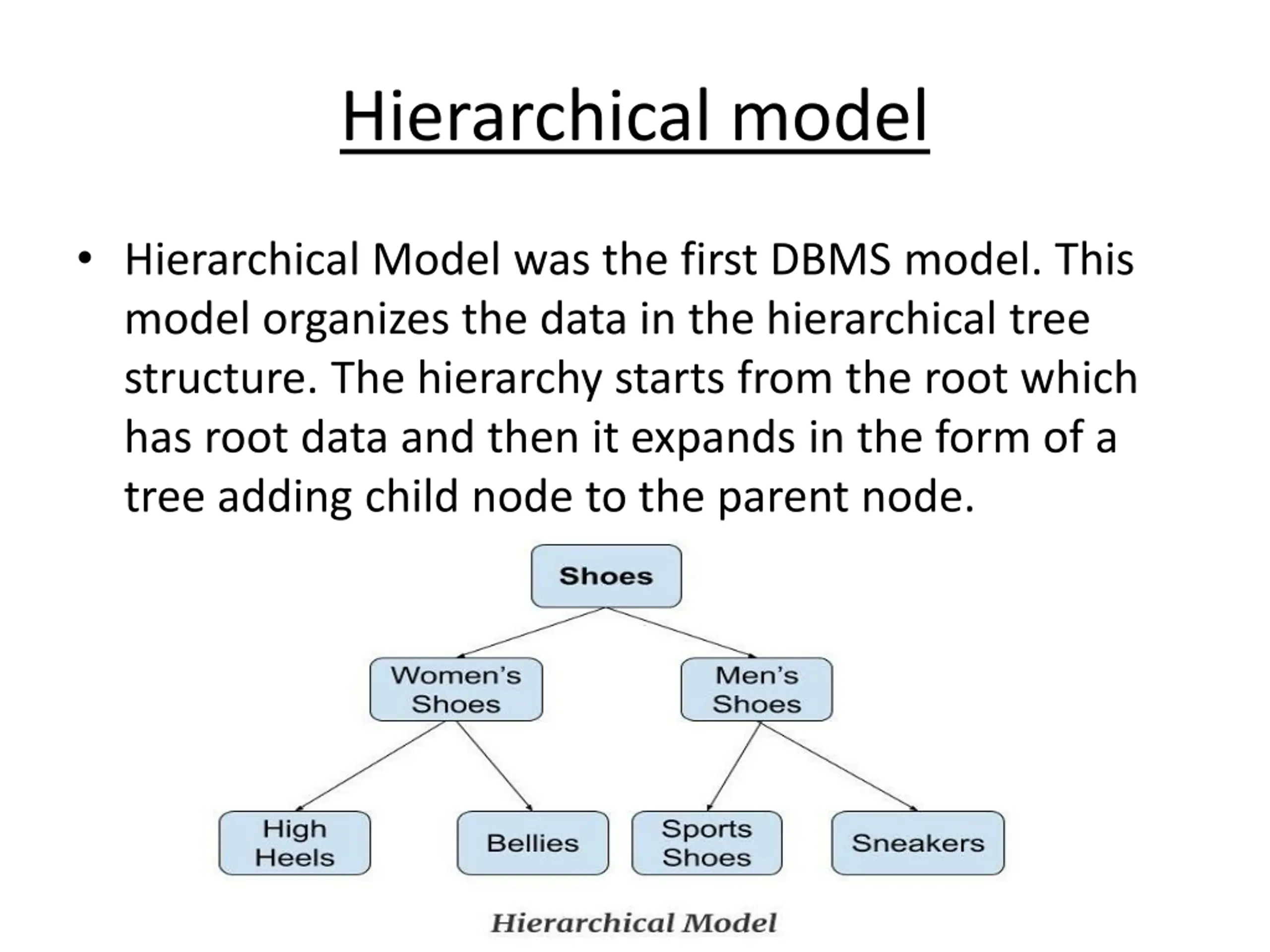 Hierarchical model

• Hierarchical Model was the first DBMS model. This model organizes the data in the hierarchical tree structure. The hierarchy starts from the root which has root data and then it expands in the form of a tree adding child node to the parent node.

Shoes

Women's Shoes

Men's Shoes

High Heels

Bellies

Sports Shoes

Sneakers

Hierarchical Model